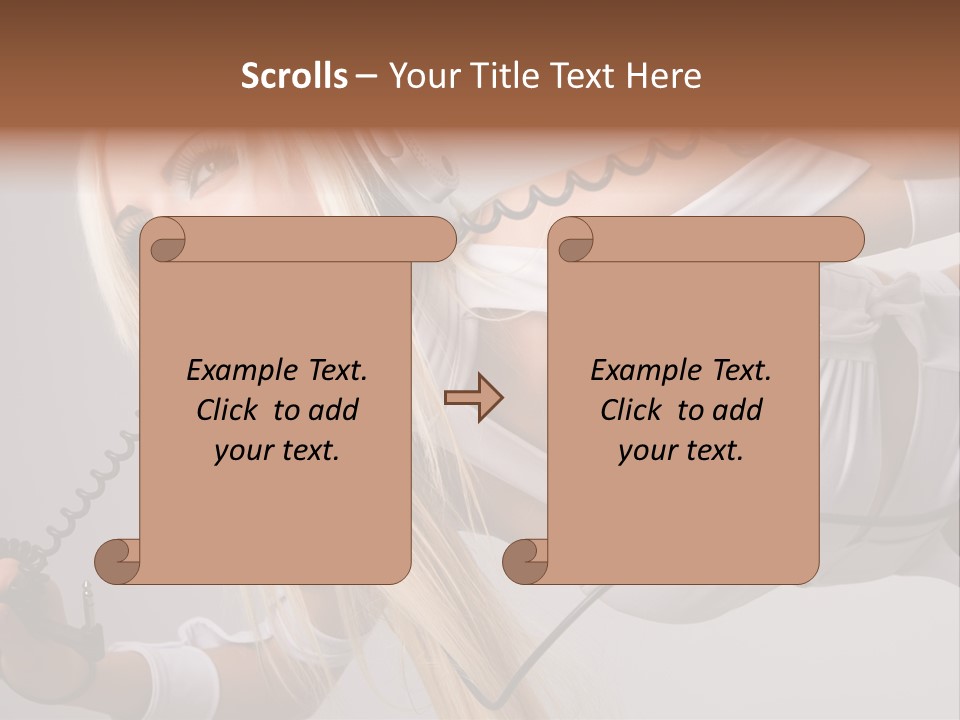 Scrolls – Your Title Text Here

Example Text. Click to add your text.

Example Text. Click to add your text.